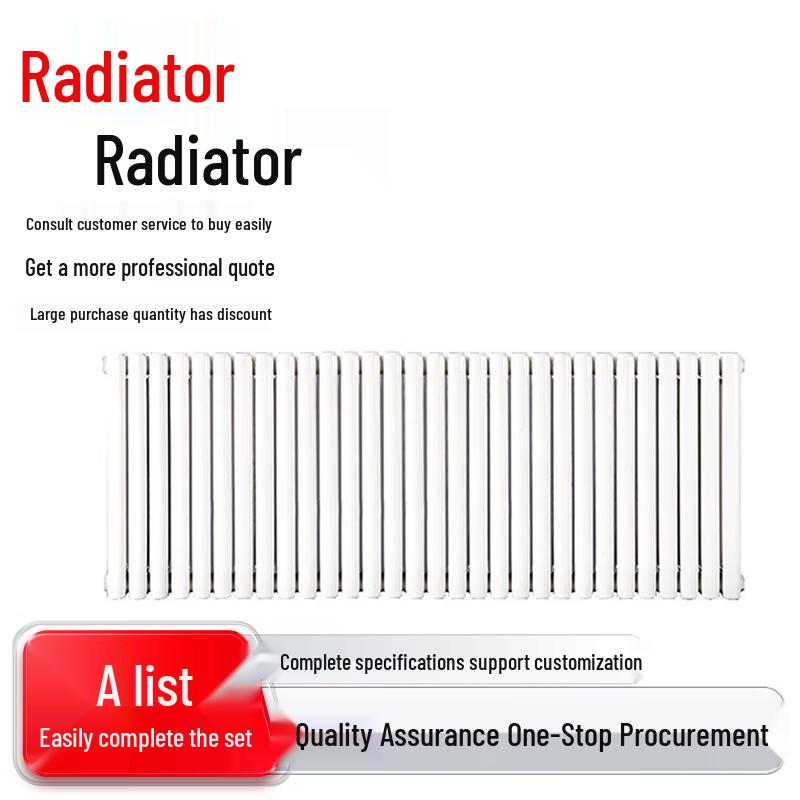 Radiator

Radiator

Consult customer service to buy easily

Get a more professional quote

Large purchase quantity has discount

A list

Easily complete the set

Complete specifications support customization

Quality Assurance One-Stop Procurement